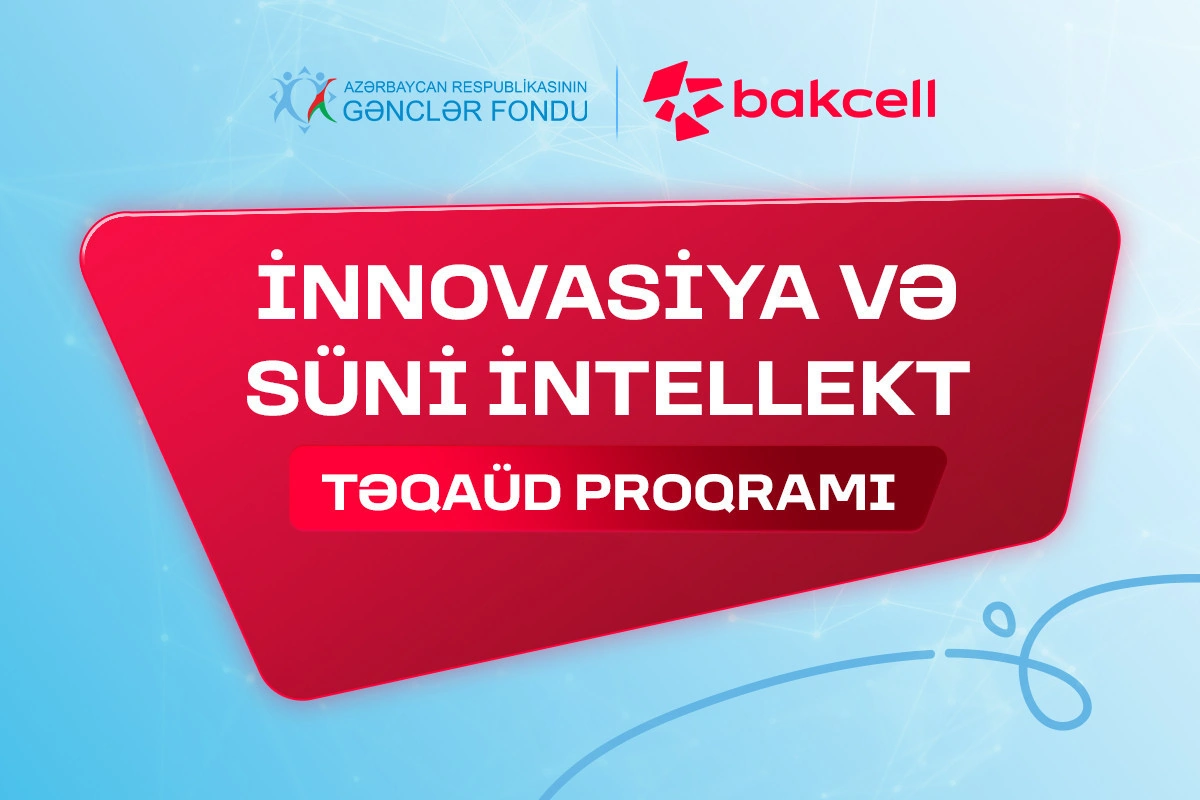 AZƏRBAYCAN RESPUBLİKASININ
GƏNCLƏR FONDU

bakcell

İNNOVASİYA VƏ SÜNİ İNTELLEKT

TƏQAÜD PROQRAMI